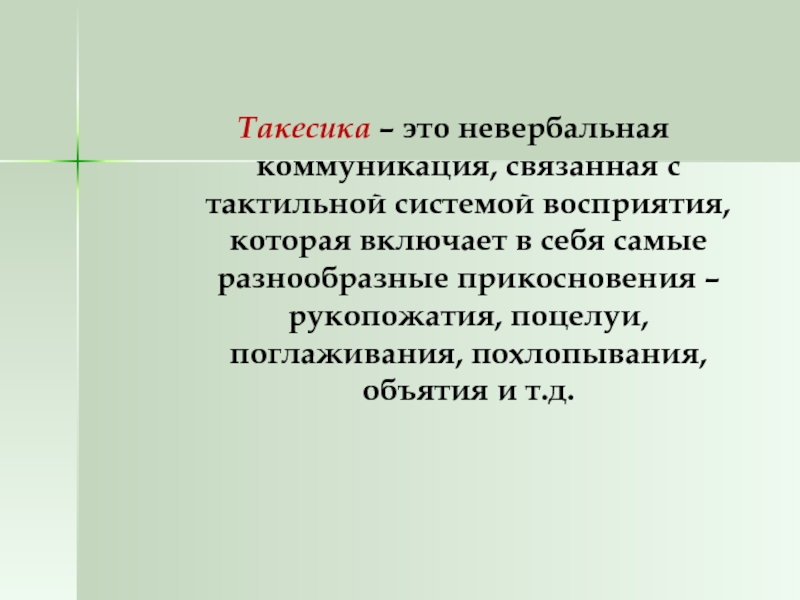 Такесика – это невербальная коммуникация, связанная с тактильной системой восприятия, которая включает в себя самые разнообразные прикосновения – рукопожатия, поцелуи, поглаживания, похлопывания, объятия и т.д.